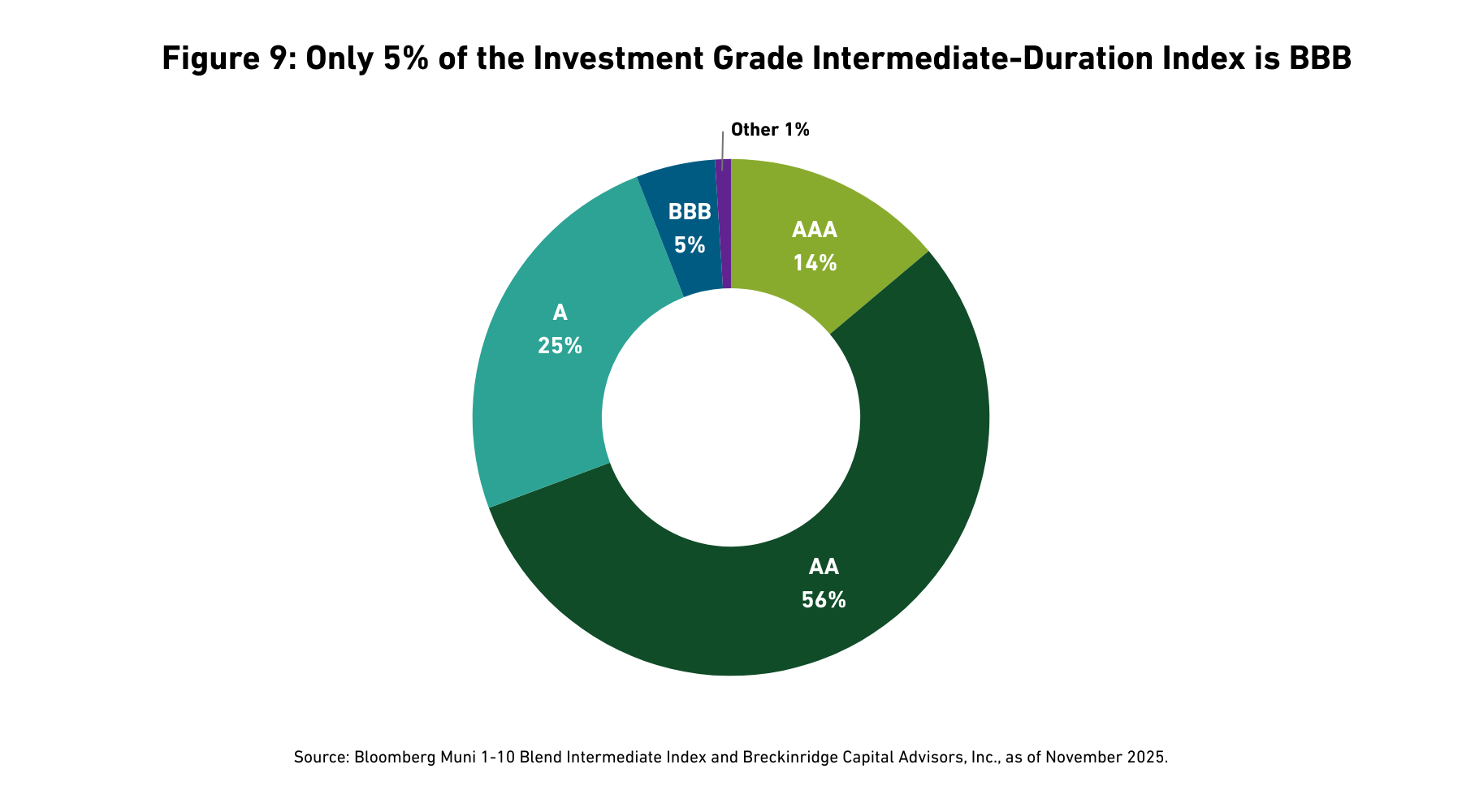 Figure 9: Only 5% of the Investment Grade Intermediate-Duration Index is BBB

Other 1%

BBB
5%

AAA
14%

A
25%

AA
56%

Source: Bloomberg Muni 1-10 Blend Intermediate Index and Breckinridge Capital Advisors, Inc., as of November 2025.